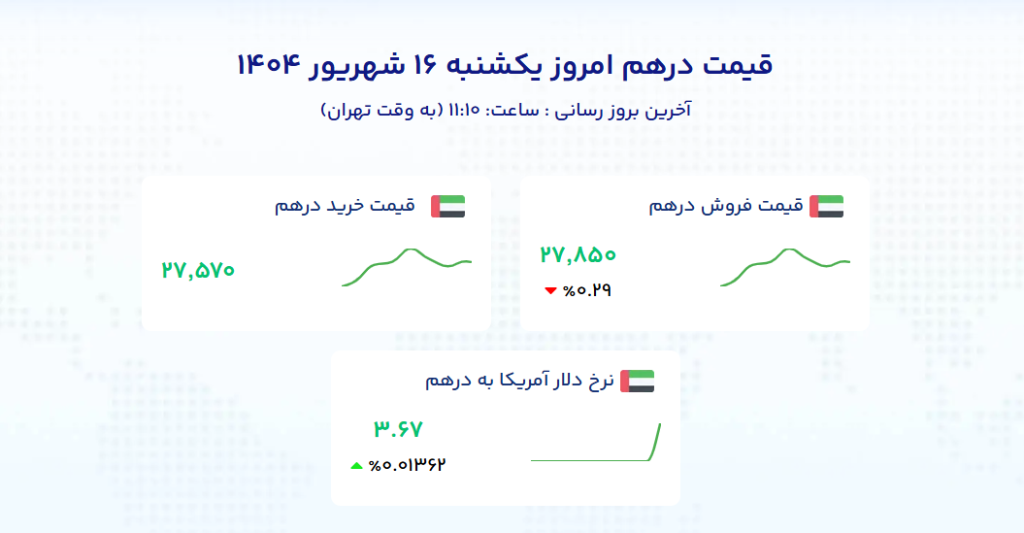 قیمت درهم امروز یکشنبه ۱۶ شهریور ۱۴۰۴

آخرین بروز رسانی : ساعت: ۱۱:۱۰ (به وقت تهران)

قیمت فروش درهم

۲۷,۸۵۰

%۰.۲۹

قیمت خرید درهم

۲۷,۵۷۰

نرخ دلار آمریکا به درهم

۳.۶۷

%۰.۰۱۳۶۲